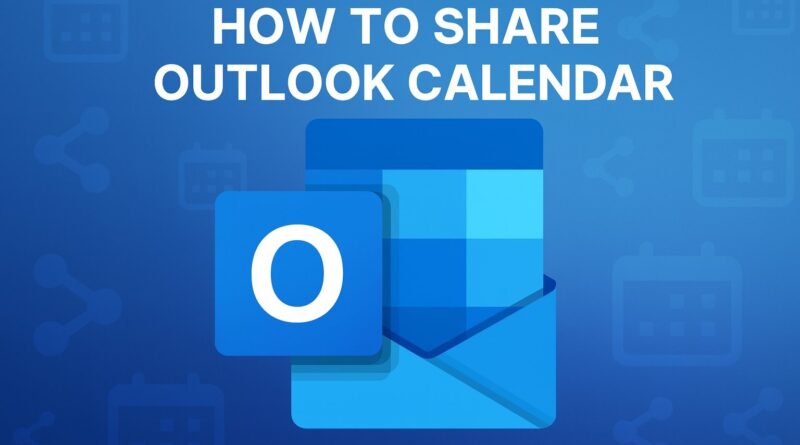 HOW TO SHARE OUTLOOK CALENDAR

O